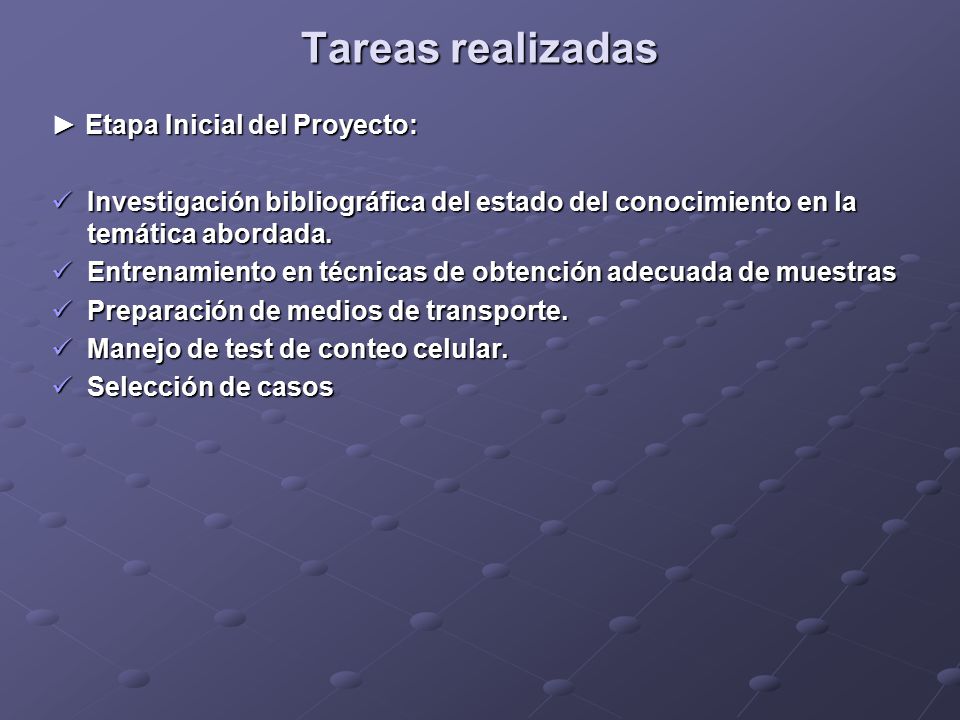 Tareas realizadas

► Etapa Inicial del Proyecto:

✓ Investigación bibliográfica del estado del conocimiento en la temática abordada.
✓ Entrenamiento en técnicas de obtención adecuada de muestras
✓ Preparación de medios de transporte.
✓ Manejo de test de conteo celular.
✓ Selección de casos